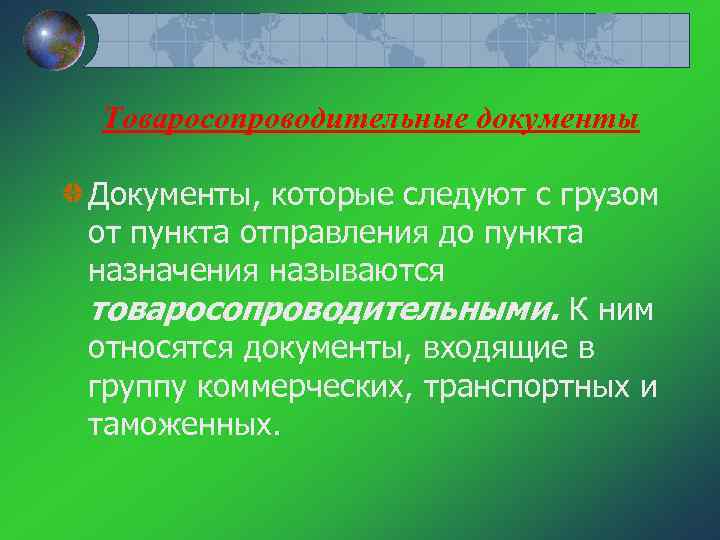 Товаросопроводительные документы

Документы, которые следуют с грузом от пункта отправления до пункта назначения называются товаросопроводительными. К ним относятся документы, входящие в группу коммерческих, транспортных и таможенных.